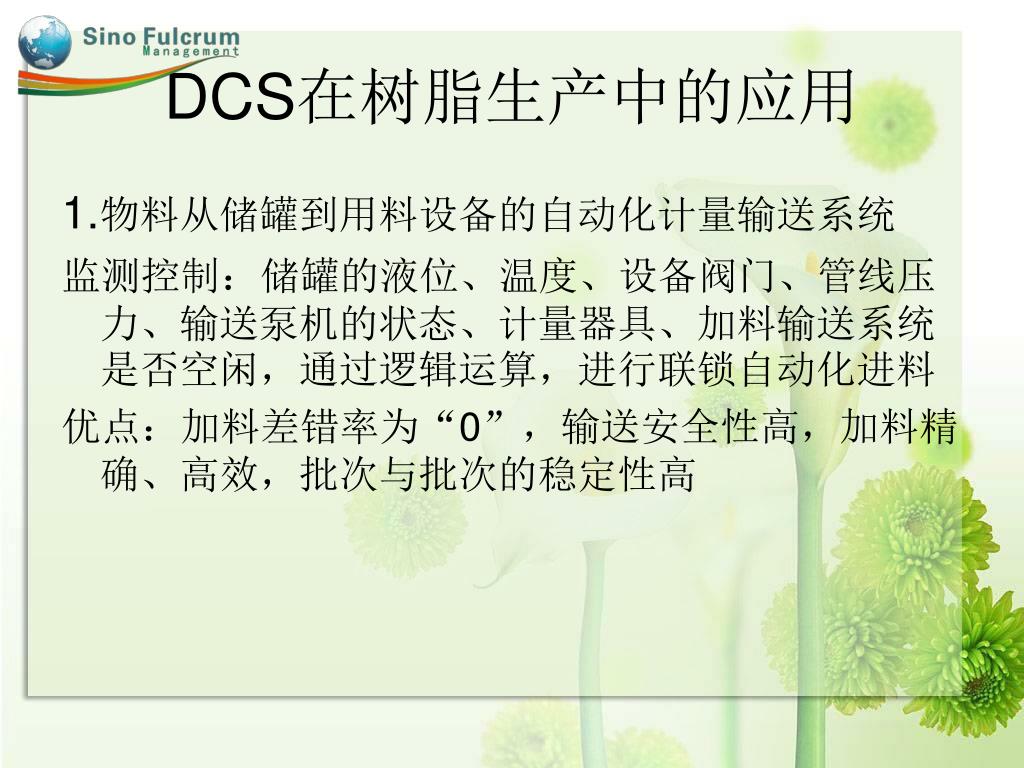 Sino Fulcrum
Management

DCS在树脂生产中的应用

1.物料从储罐到用料设备的自动化计量输送系统

监测控制：储罐的液位、温度、设备阀门、管线压力、输送泵机的状态、计量器具、加料输送系统是否空闲，通过逻辑运算，进行联锁自动化进料

优点：加料差错率为“0”，输送安全性高，加料精确、高效，批次与批次的稳定性高